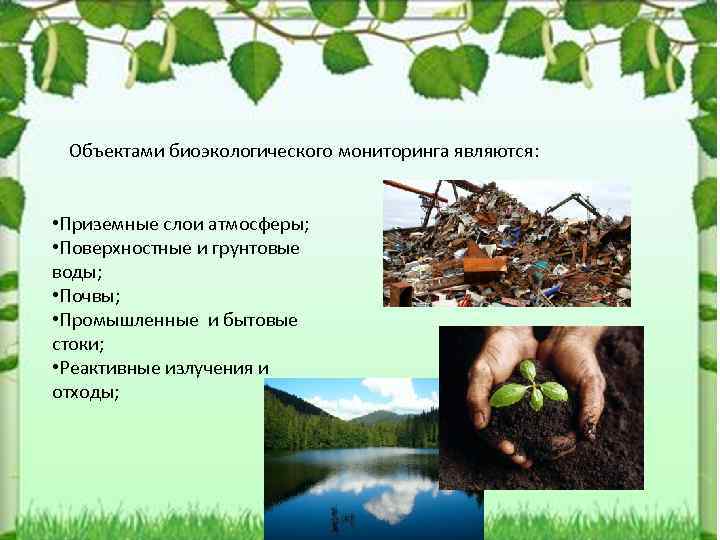 Объектами биоэкологического мониторинга являются:

•Приземные слои атмосферы;
•Поверхностные и грунтовые воды;
•Почвы;
•Промышленные и бытовые стоки;
•Реактивные излучения и отходы;